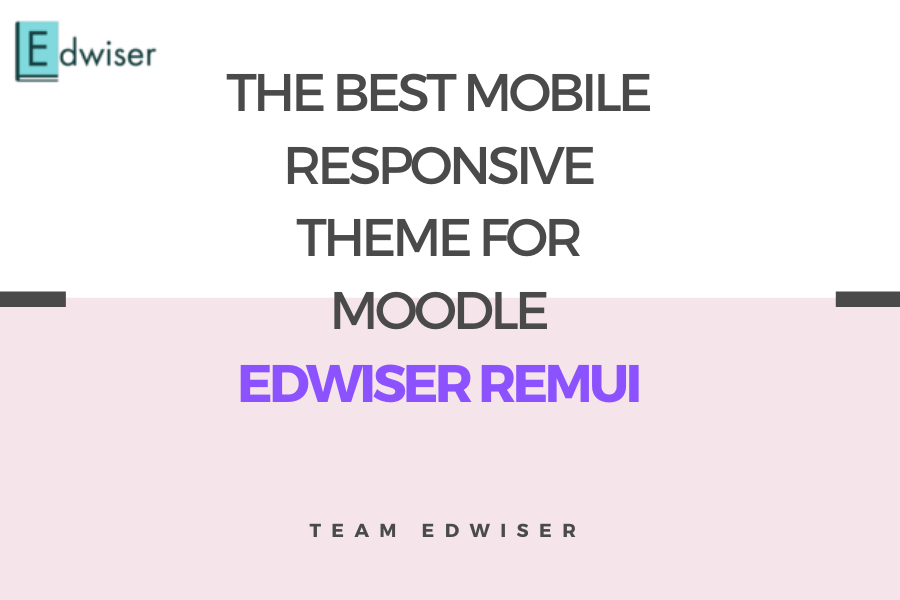 Edwiser

THE BEST MOBILE RESPONSIVE THEME FOR MOODLE
EDWISER REMUI

TEAM EDWISER